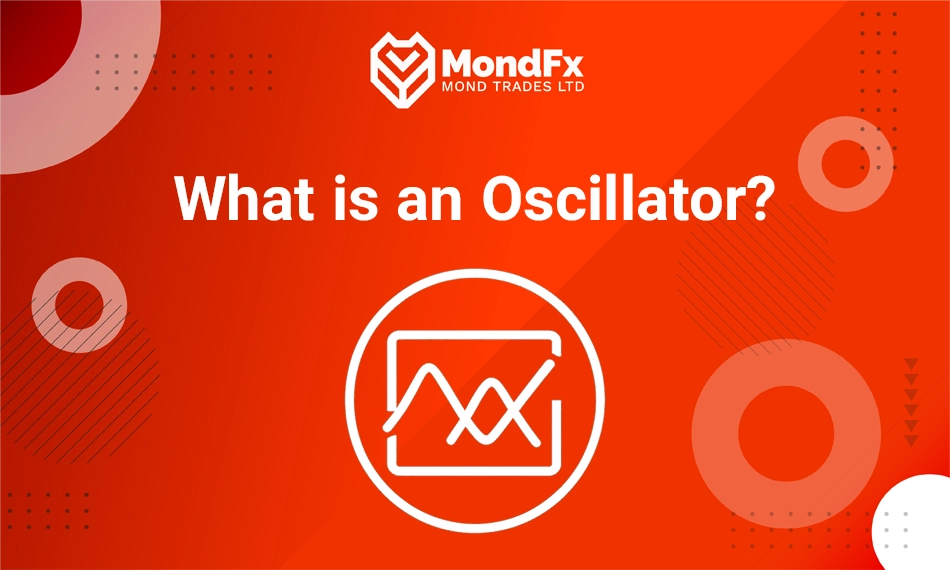 MondFx
MOND TRADES LTD

What is an Oscillator?